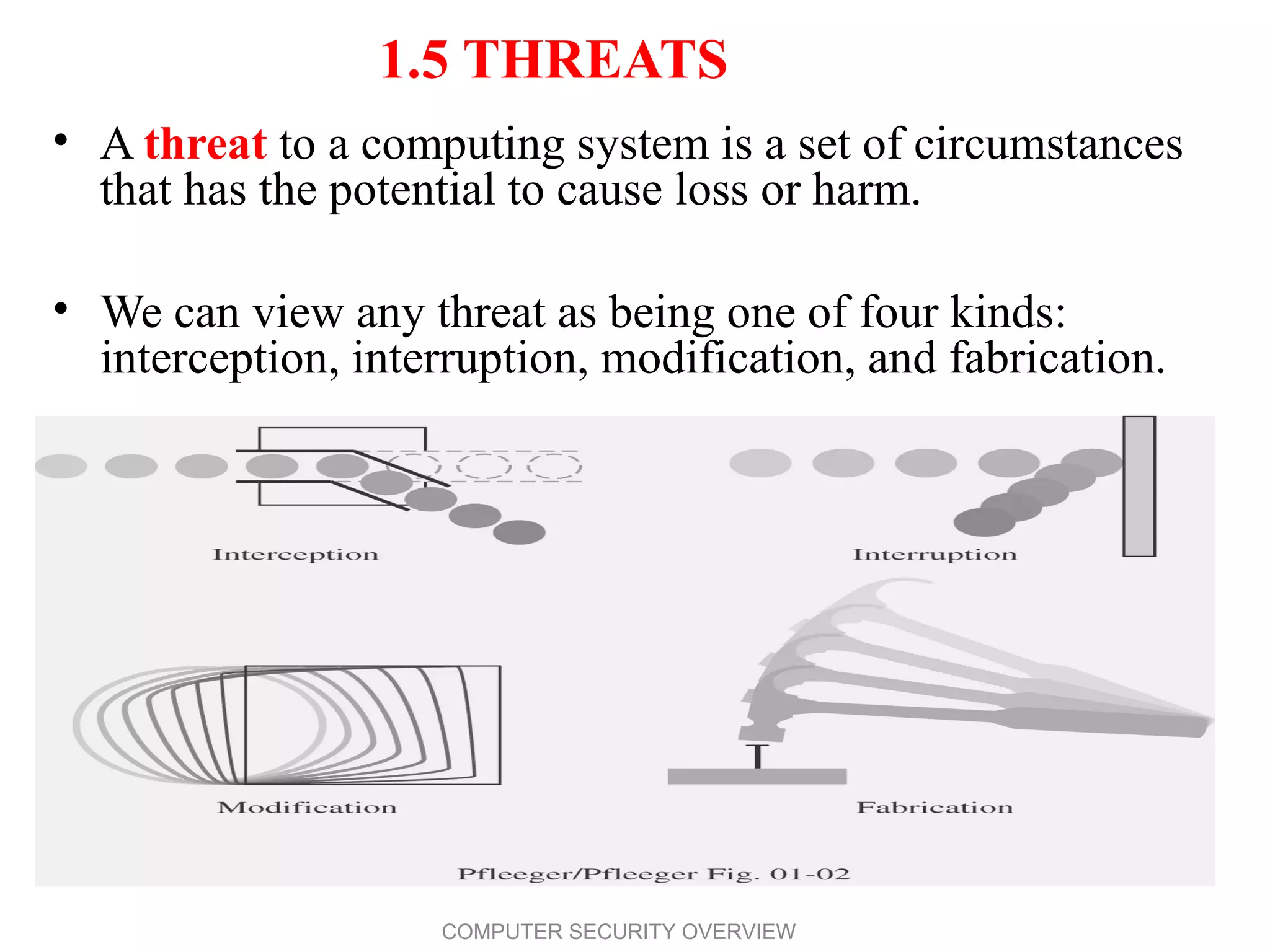 1.5 THREATS

• A threat to a computing system is a set of circumstances that has the potential to cause loss or harm.

• We can view any threat as being one of four kinds: interception, interruption, modification, and fabrication.

Interception

Interruption

Modification

Fabrication

Pfleeger/Pfleeger Fig. 01-02

COMPUTER SECURITY OVERVIEW